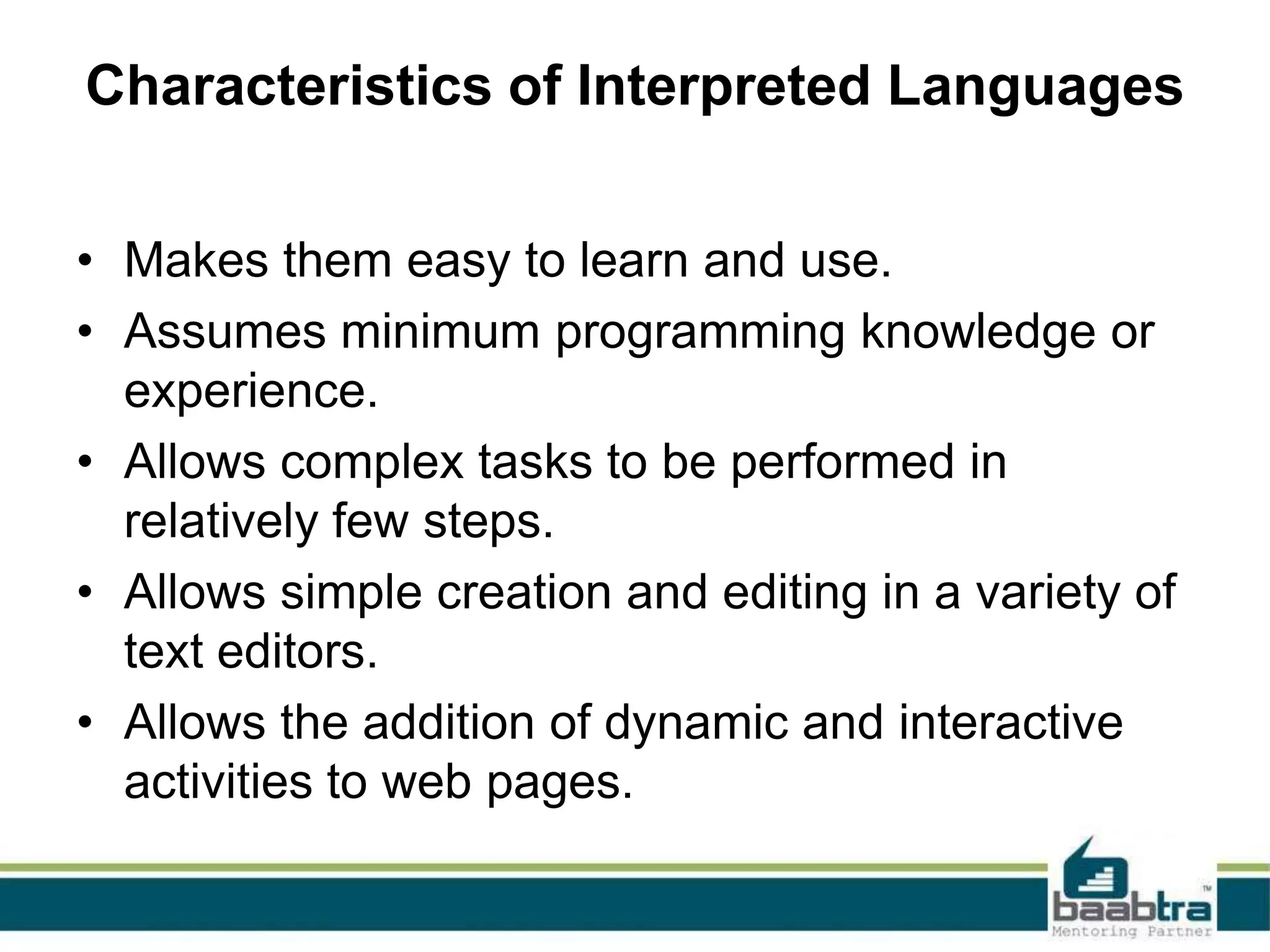 Characteristics of Interpreted Languages

• Makes them easy to learn and use.
• Assumes minimum programming knowledge or experience.
• Allows complex tasks to be performed in relatively few steps.
• Allows simple creation and editing in a variety of text editors.
• Allows the addition of dynamic and interactive activities to web pages.

baabtra™
Mentoring Partner